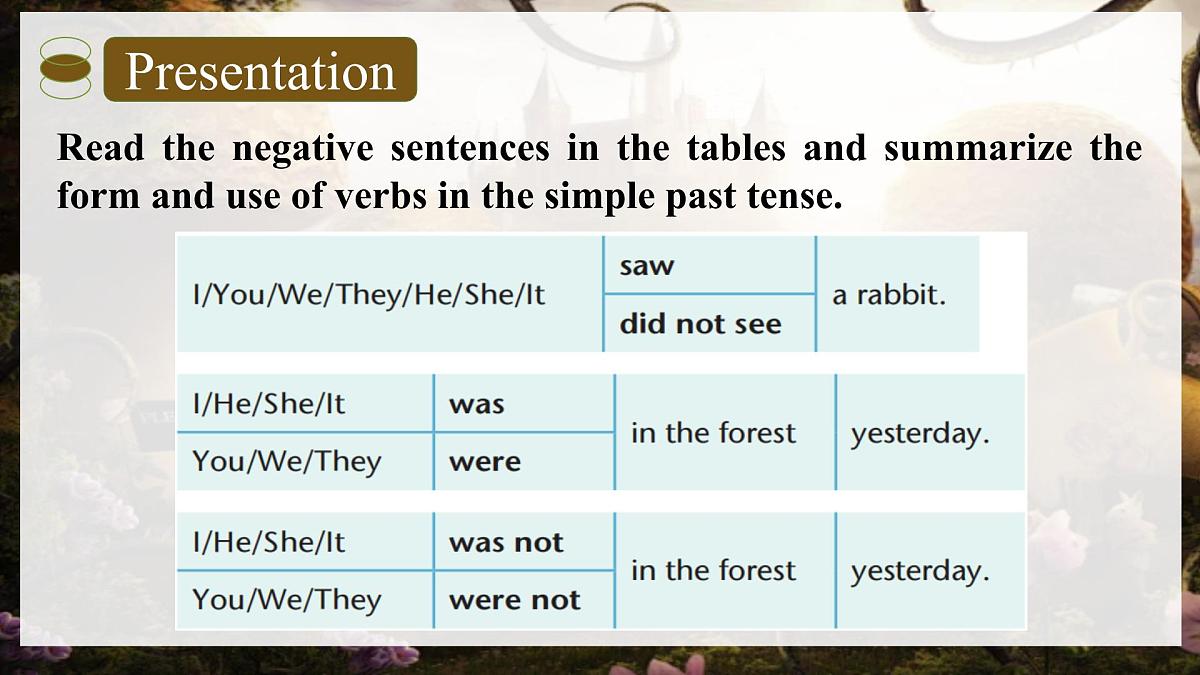 Presentation

Read the negative sentences in the tables and summarize the form and use of verbs in the simple past tense.

| I/You/We/They/He/She/It | saw | a rabbit. |
|---|---|---|
| | did not see | |

| I/He/She/It | was | in the forest | yesterday. |
|---|---|---|---|
| You/We/They | were | | |

| I/He/She/It | was not | in the forest | yesterday. |
|---|---|---|---|
| You/We/They | were not | | |